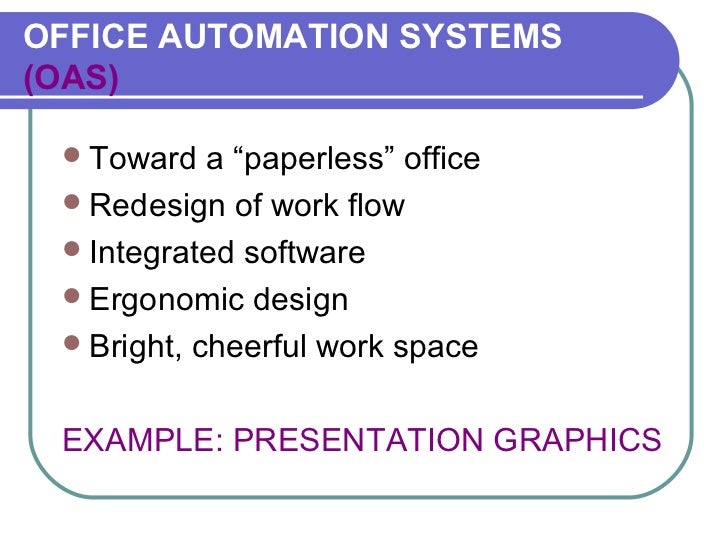 OFFICE AUTOMATION SYSTEMS (OAS)

- Toward a “paperless” office
- Redesign of work flow
- Integrated software
- Ergonomic design
- Bright, cheerful work space

EXAMPLE: PRESENTATION GRAPHICS